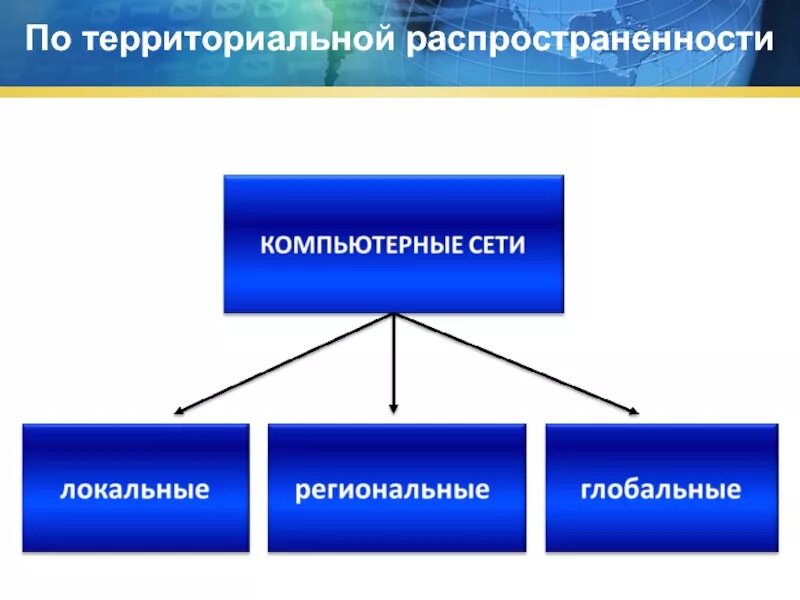 По территориальной распространенности

КОМПЬЮТЕРНЫЕ СЕТИ

локальные

региональные

глобальные